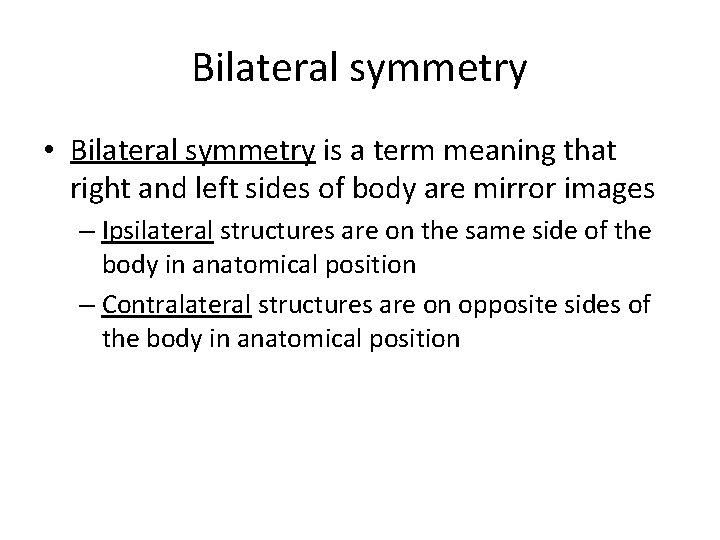 Bilateral symmetry

• Bilateral symmetry is a term meaning that right and left sides of body are mirror images
  – Ipsilateral structures are on the same side of the body in anatomical position
  – Contralateral structures are on opposite sides of the body in anatomical position